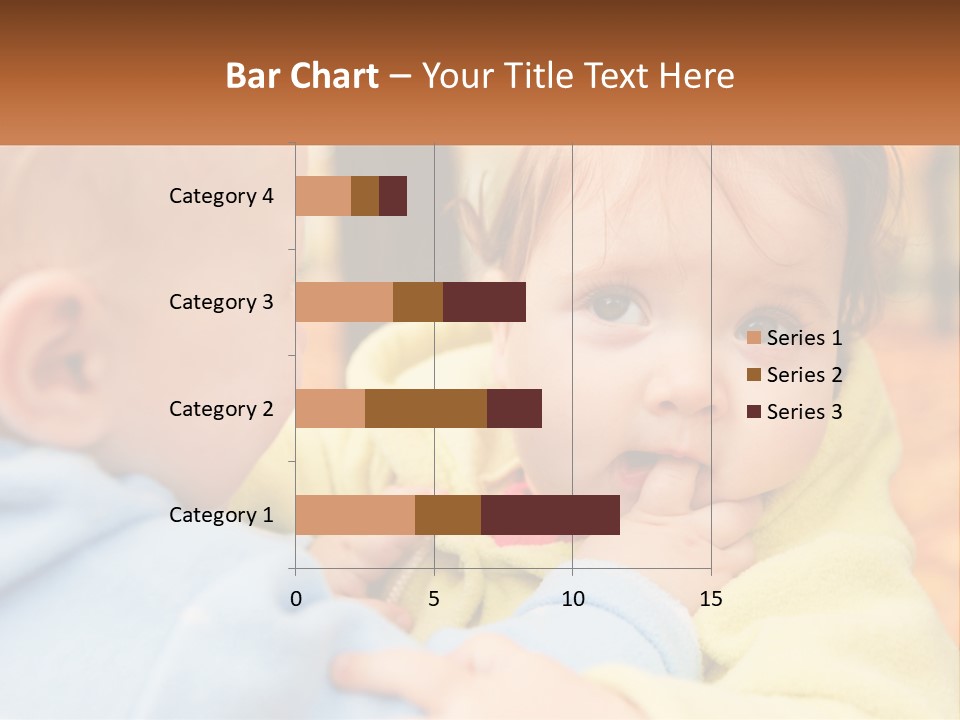 Bar Chart – Your Title Text Here

Category 4
Category 3
Category 2
Category 1

0
5
10
15

Series 1
Series 2
Series 3